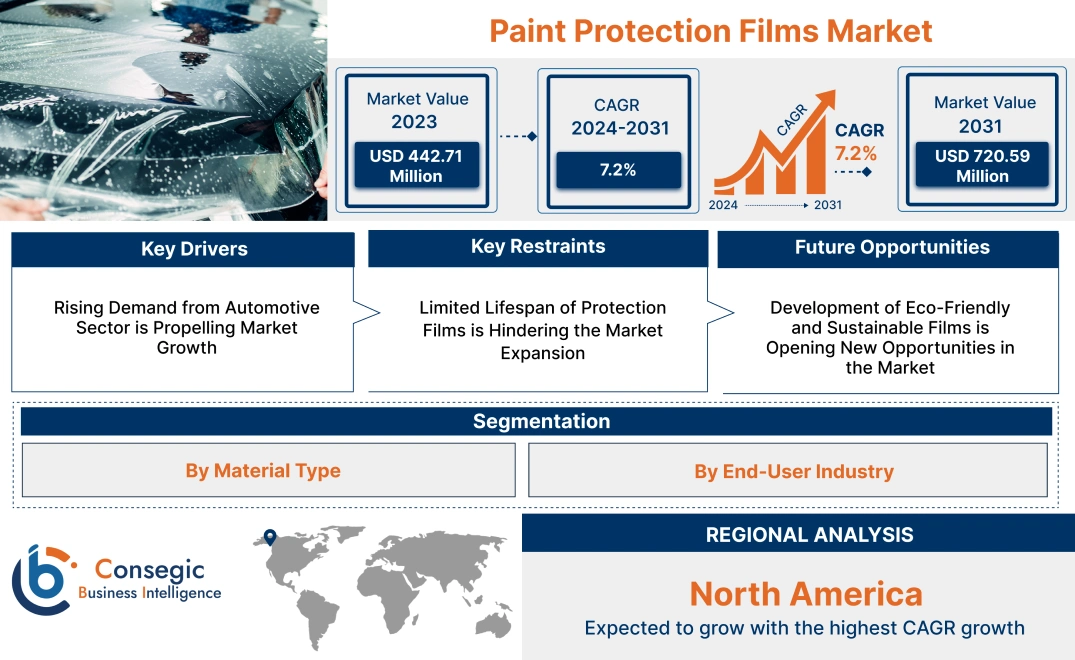 Paint Protection Films Market

Market Value
2023

USD 442.71 Million

CAGR
2024-2031

7.2%

CAGR

CAGR
7.2%

2024

2031

Market Value
2031

USD 720.59 Million

Key Drivers

Rising Demand from Automotive Sector is Propelling Market Growth

Key Restraints

Limited Lifespan of Protection Films is Hindering the Market Expansion

Future Opportunities

Development of Eco-Friendly and Sustainable Films is Opening New Opportunities in the Market

Segmentation

By Material Type

By End-User Industry

Consegic
Business Intelligence

REGIONAL ANALYSIS

North America

Expected to grow with the highest CAGR growth